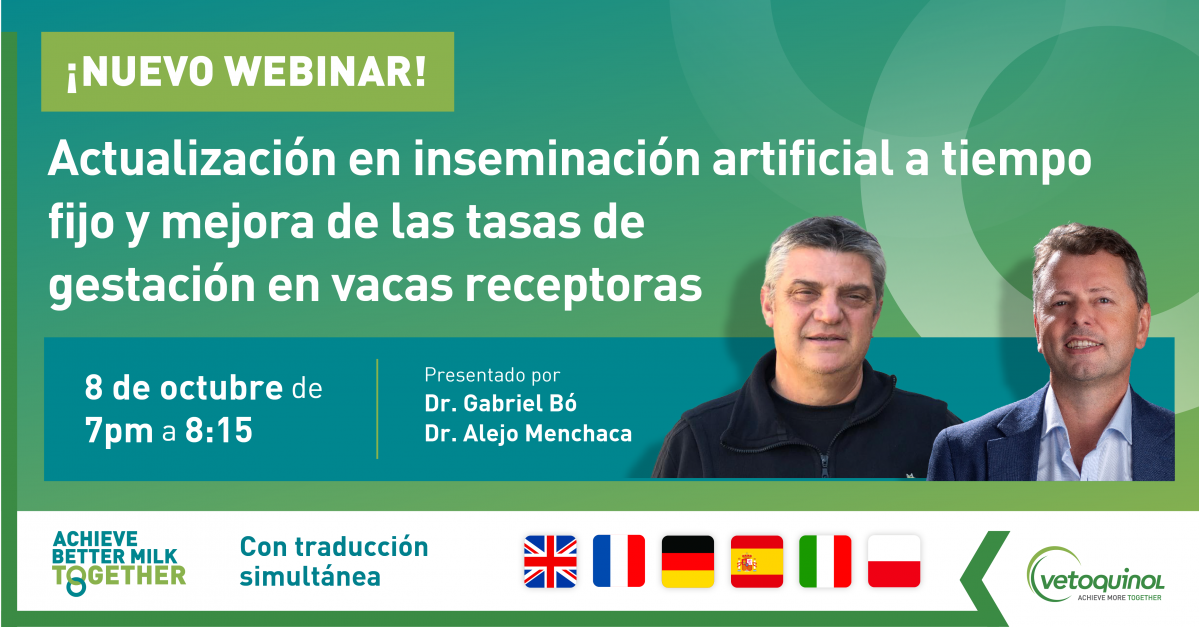 ¡NUEVO WEBINAR!

Actualización en inseminación artificial a tiempo fijo y mejora de las tasas de gestación en vacas receptoras

8 de octubre de
7pm a 8:15

Presentado por
Dr. Gabriel Bó
Dr. Alejo Menchaca

ACHIEVE BETTER MILK TOGETHER

Con traducción simultánea

vetoquinol
ACHIEVE MORE TOGETHER